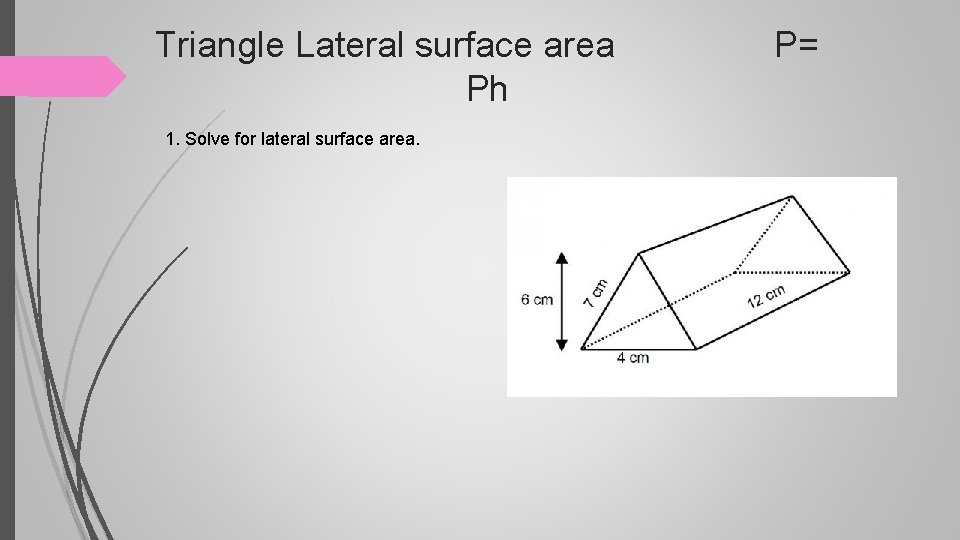 Triangle Lateral surface area P= Ph

1. Solve for lateral surface area.

6 cm
7 cm
12 cm
4 cm